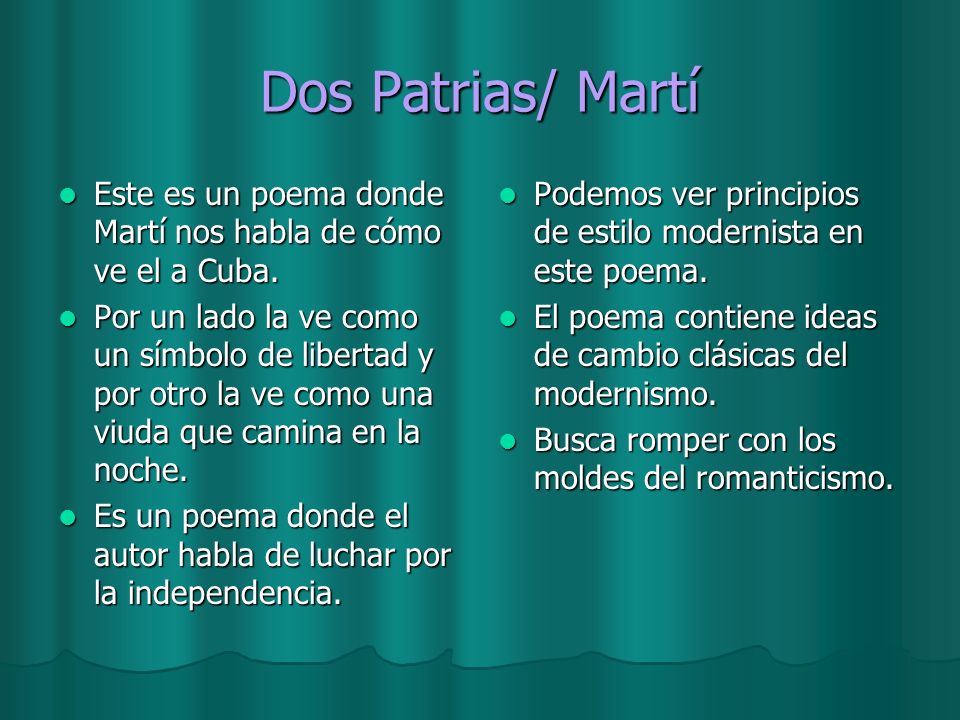 Dos Patrias/ Martí

- Este es un poema donde Martí nos habla de cómo ve el a Cuba.
- Por un lado la ve como un símbolo de libertad y por otro la ve como una viuda que camina en la noche.
- Es un poema donde el autor habla de luchar por la independencia.

- Podemos ver principios de estilo modernista en este poema.
- El poema contiene ideas de cambio clásicas del modernismo.
- Busca romper con los moldes del romanticismo.